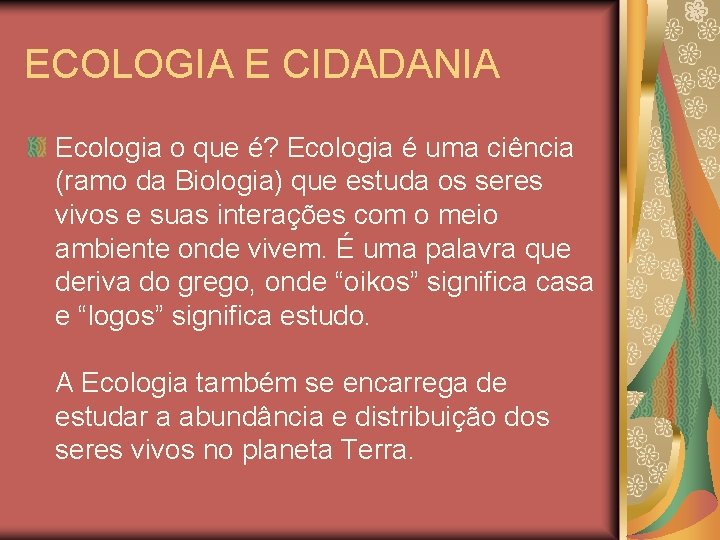 ECOLOGIA E CIDADANIA

Ecologia o que é? Ecologia é uma ciência (ramo da Biologia) que estuda os seres vivos e suas interações com o meio ambiente onde vivem. É uma palavra que deriva do grego, onde “oikos” significa casa e “logos” significa estudo.

A Ecologia também se encarrega de estudar a abundância e distribuição dos seres vivos no planeta Terra.